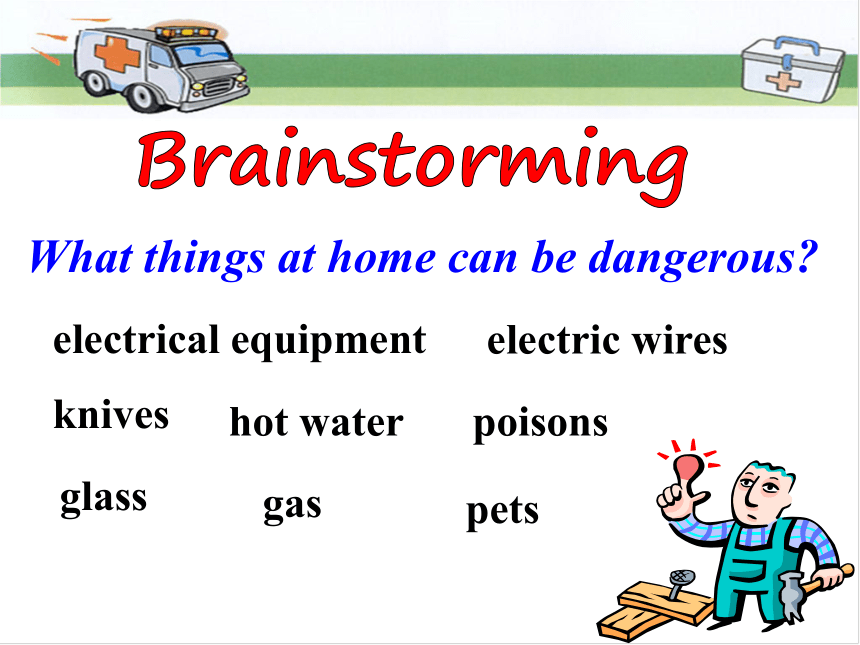 Brainstorming

What things at home can be dangerous?

electrical equipment electric wires

knives hot water poisons

glass gas pets